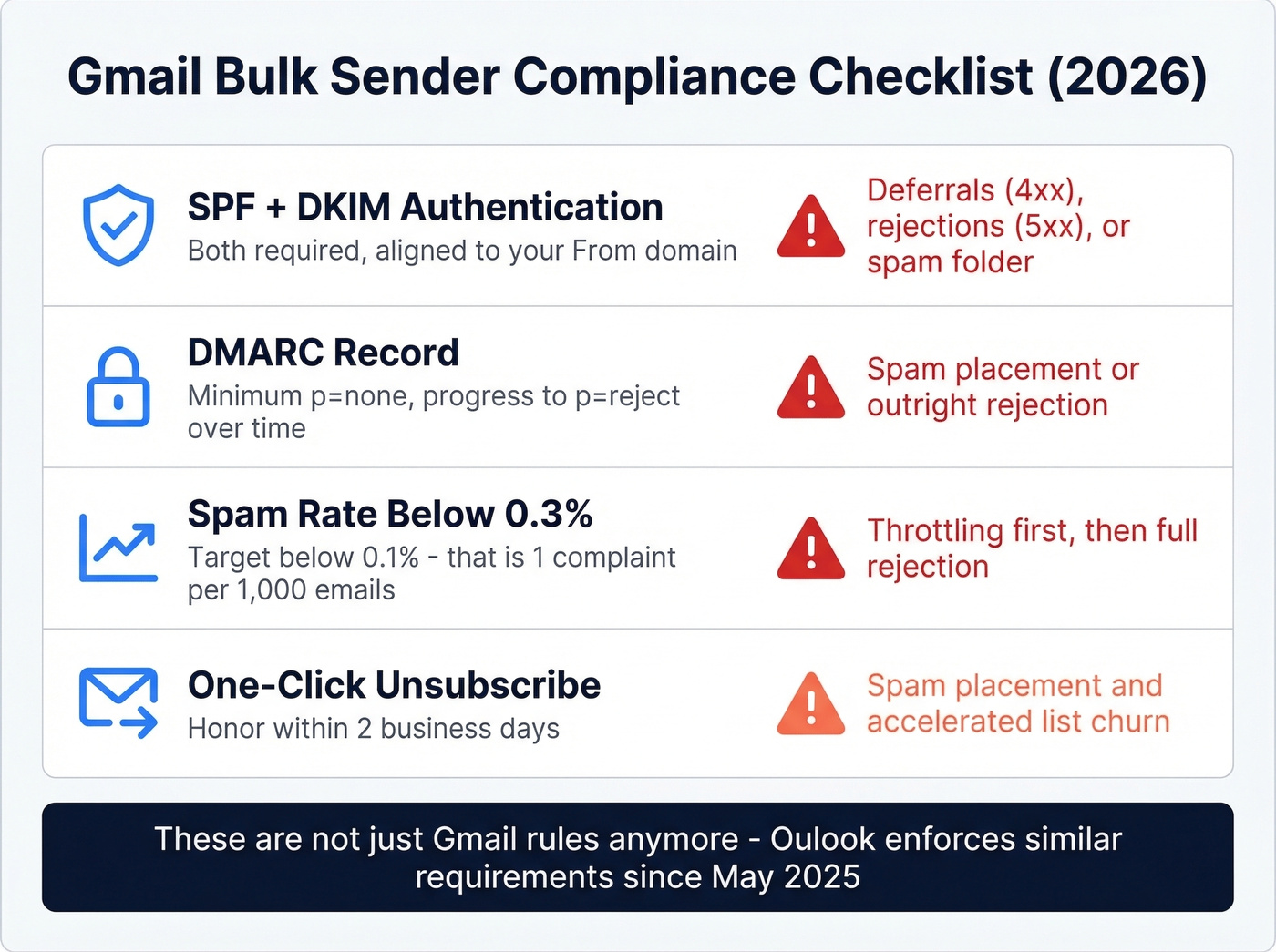 Gmail Bulk Sender Compliance Checklist (2026)

SPF + DKIM Authentication
Both required, aligned to your From domain

Deferrals (4xx), rejections (5xx), or spam folder

DMARC Record
Minimum p=none, progress to p=reject over time

Spam placement or outright rejection

Spam Rate Below 0.3%
Target below 0.1% - that is 1 complaint per 1,000 emails

Throttling first, then full rejection

One-Click Unsubscribe
Honor within 2 business days

Spam placement and accelerated list churn

These are not just Gmail rules anymore - Oulook enforces similar requirements since May 2025